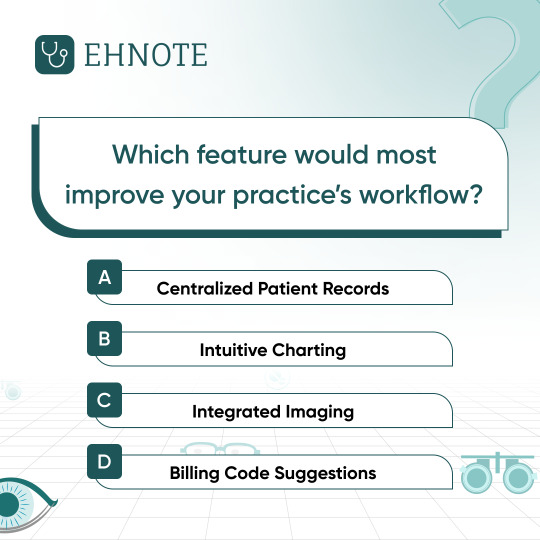 EHNOTE

Which feature would most improve your practice's workflow?

A Centralized Patient Records

B Intuitive Charting

C Integrated Imaging

D Billing Code Suggestions